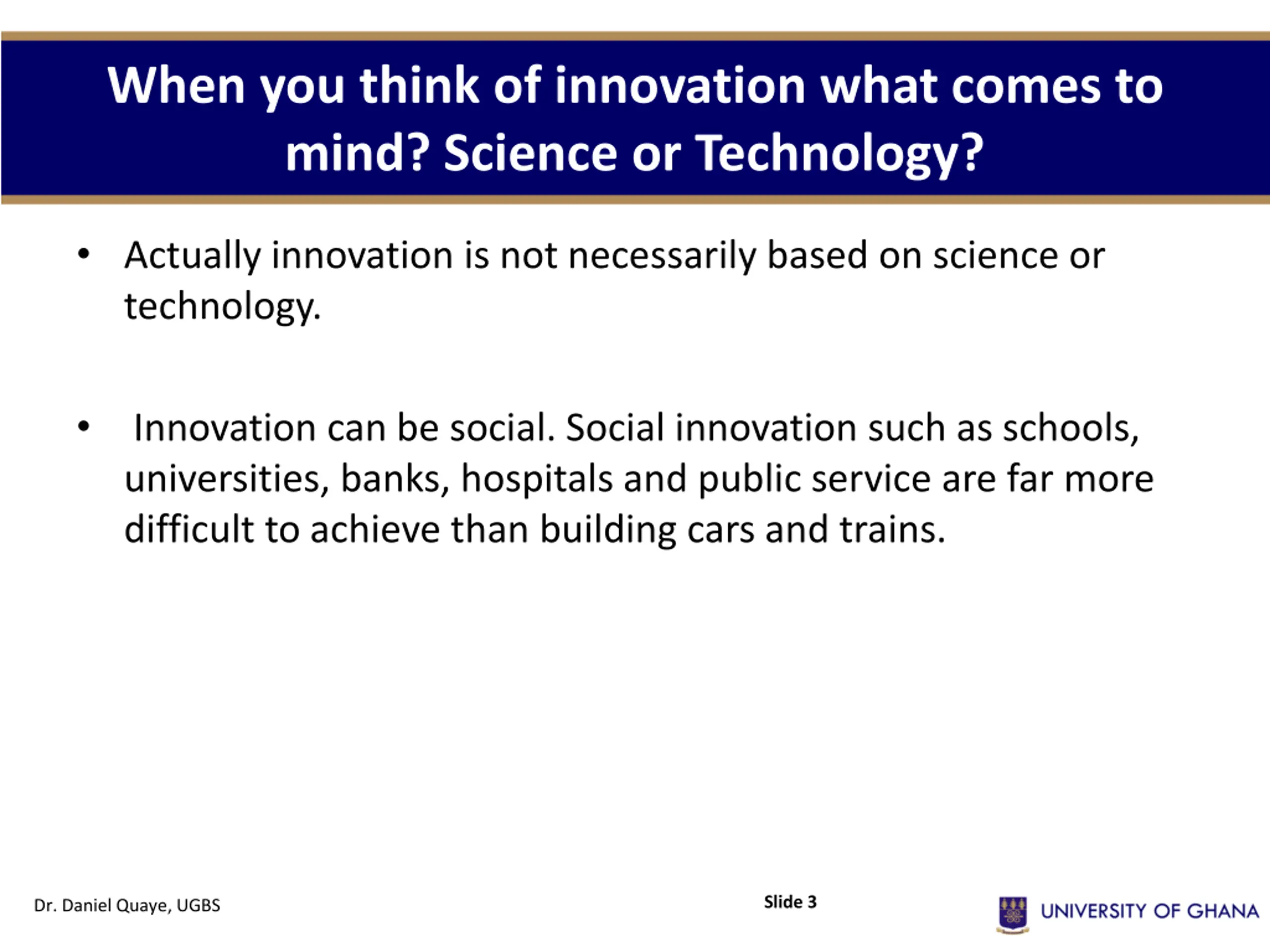 When you think of innovation what comes to mind? Science or Technology?

• Actually innovation is not necessarily based on science or technology.

• Innovation can be social. Social innovation such as schools, universities, banks, hospitals and public service are far more difficult to achieve than building cars and trains.

Dr. Daniel Quaye, UGBS

Slide 3

UNIVERSITY OF GHANA